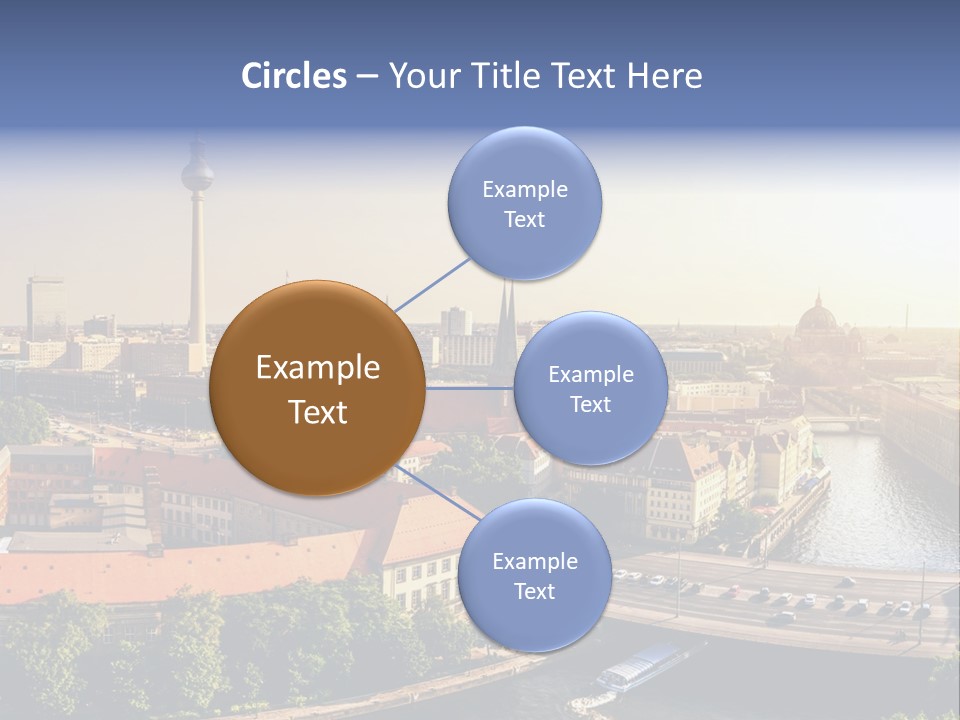 Circles – Your Title Text Here

Example Text

Example Text

Example Text

Example Text